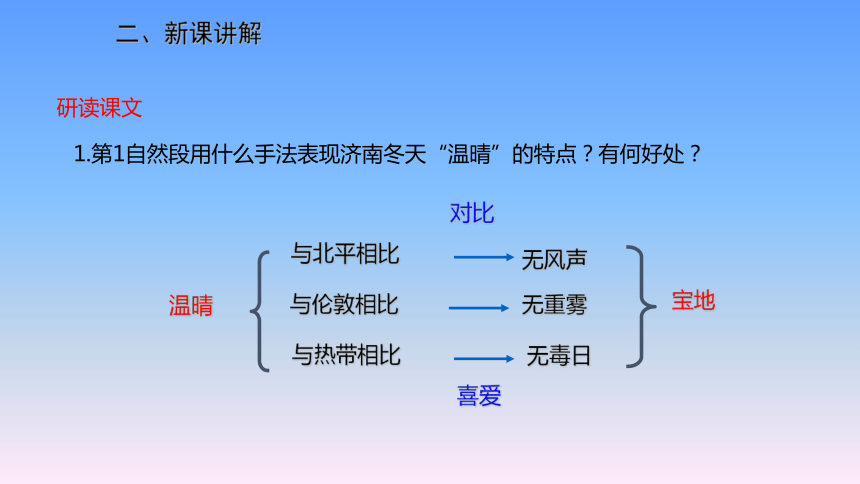 二、新课讲解

研读课文

1.第1自然段用什么手法表现济南冬天“温晴”的特点？有何好处？

对比

温晴

与北平相比 无风声

与伦敦相比 无重雾

与热带相比 无毒日

宝地

喜爱